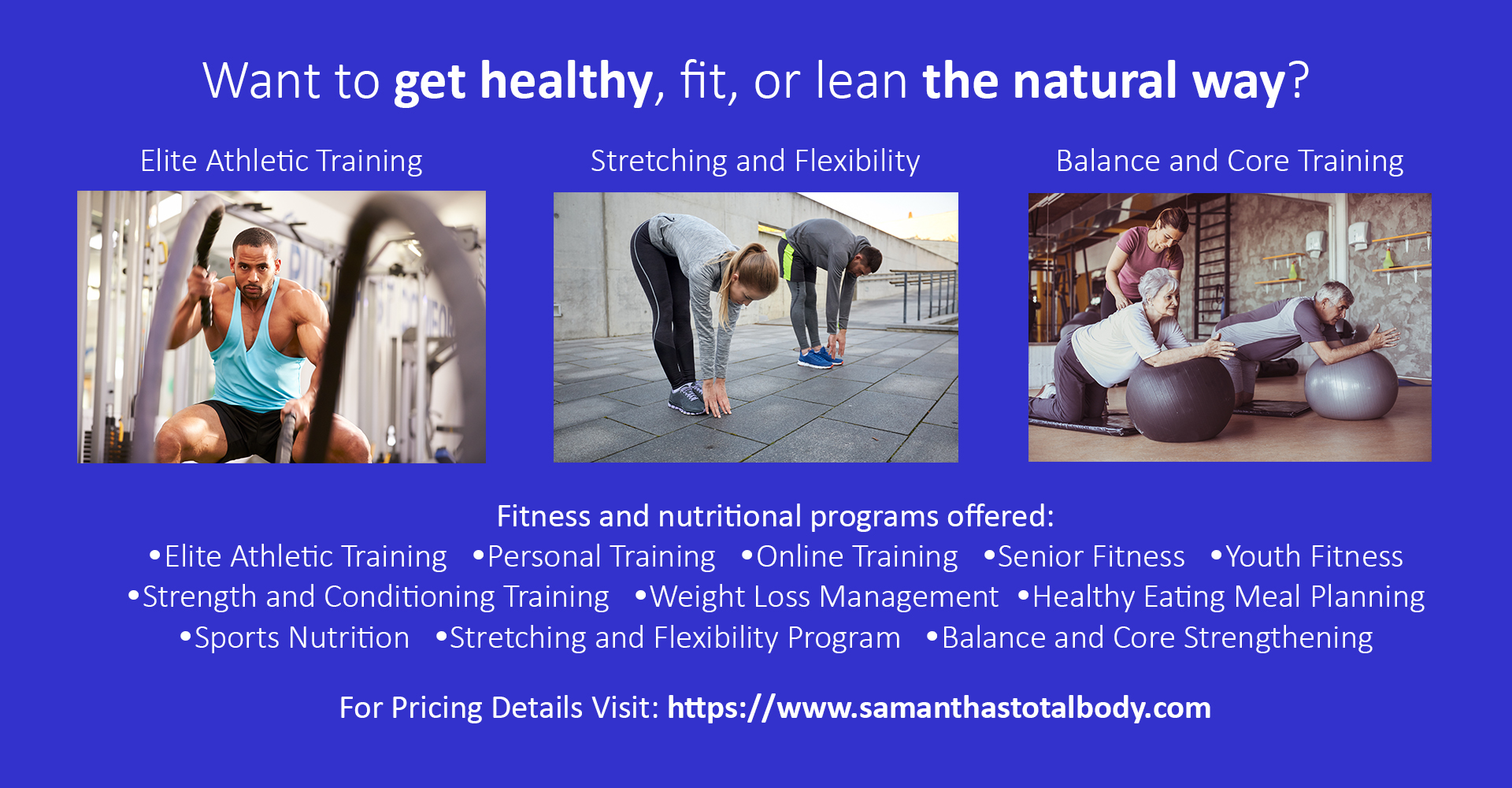 Want to get healthy, fit, or lean the natural way?

Elite Athletic Training

Stretching and Flexibility

Balance and Core Training

Fitness and nutritional programs offered:
•Elite Athletic Training •Personal Training •Online Training •Senior Fitness •Youth Fitness
•Strength and Conditioning Training •Weight Loss Management •Healthy Eating Meal Planning
•Sports Nutrition •Stretching and Flexibility Program •Balance and Core Strengthening

For Pricing Details Visit: https://www.samanthastotalbody.com